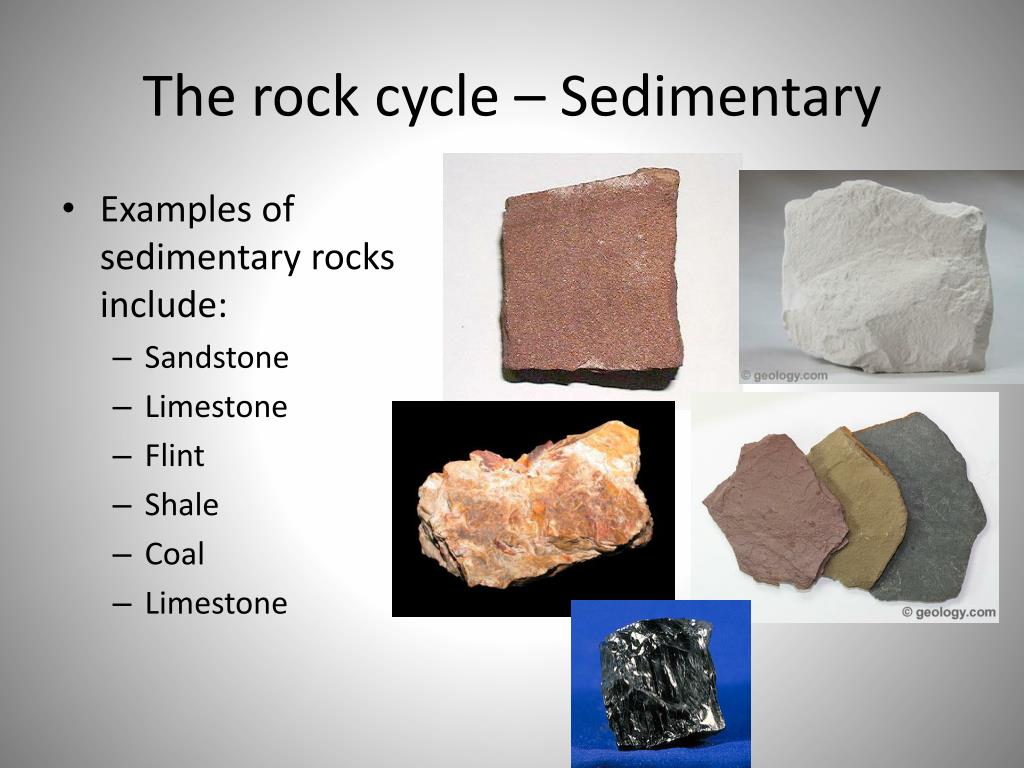 The rock cycle – Sedimentary

• Examples of sedimentary rocks include:
– Sandstone
– Limestone
– Flint
– Shale
– Coal
– Limestone

© geology.com

© geology.com